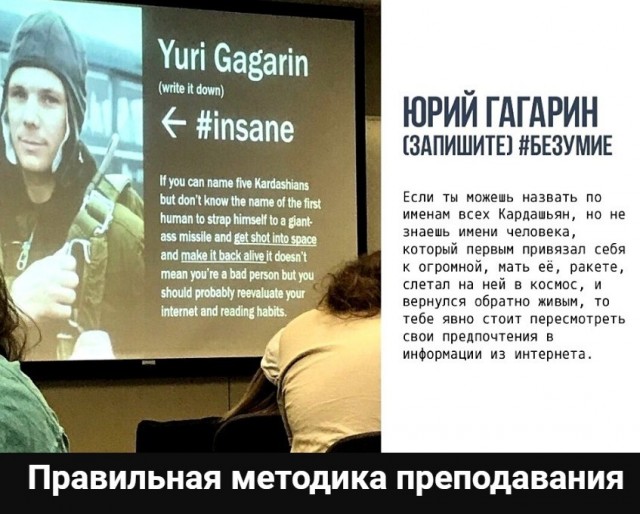 Yuri Gagarin
(write it down)
← #insane

If you can name five Kardashians but don't know the name of the first human to strap himself to a giant-ass missile and get shot into space and make it back alive it doesn't mean you're a bad person but you should probably reevaluate your internet and reading habits.

ЮРИЙ ГАГАРИН
(ЗАПИШИТЕ) #БЕЗУМИЕ

Если ты можешь назвать по именам всех Кардашьян, но не знаешь имени человека, который первым привязал себя к огромной, мать её, ракете, слетал на ней в космос, и вернулся обратно живым, то тебе явно стоит пересмотреть свои предпочтения в информации из интернета.

Правильная методика преподавания